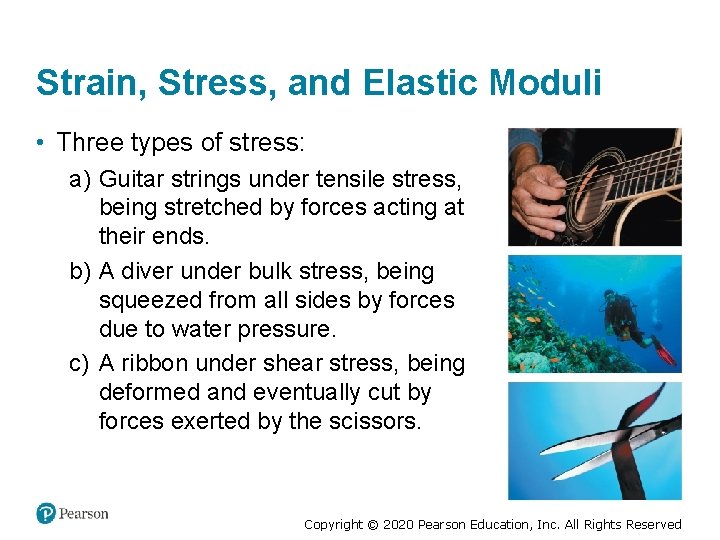 Strain, Stress, and Elastic Moduli

• Three types of stress:

a) Guitar strings under tensile stress, being stretched by forces acting at their ends.

b) A diver under bulk stress, being squeezed from all sides by forces due to water pressure.

c) A ribbon under shear stress, being deformed and eventually cut by forces exerted by the scissors.

Pearson

Copyright © 2020 Pearson Education, Inc. All Rights Reserved